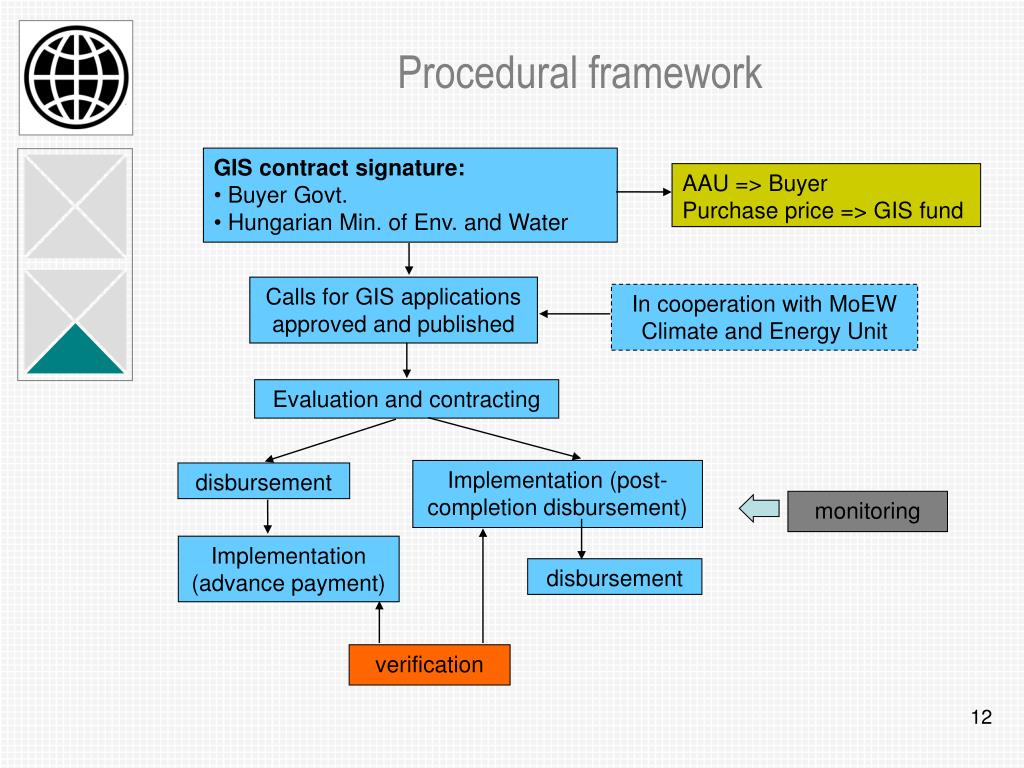 Procedural framework

GIS contract signature:
• Buyer Govt.
• Hungarian Min. of Env. and Water

AAU => Buyer
Purchase price => GIS fund

Calls for GIS applications approved and published

In cooperation with MoEW Climate and Energy Unit

Evaluation and contracting

disbursement

Implementation (post-completion disbursement)

monitoring

Implementation (advance payment)

disbursement

verification

12